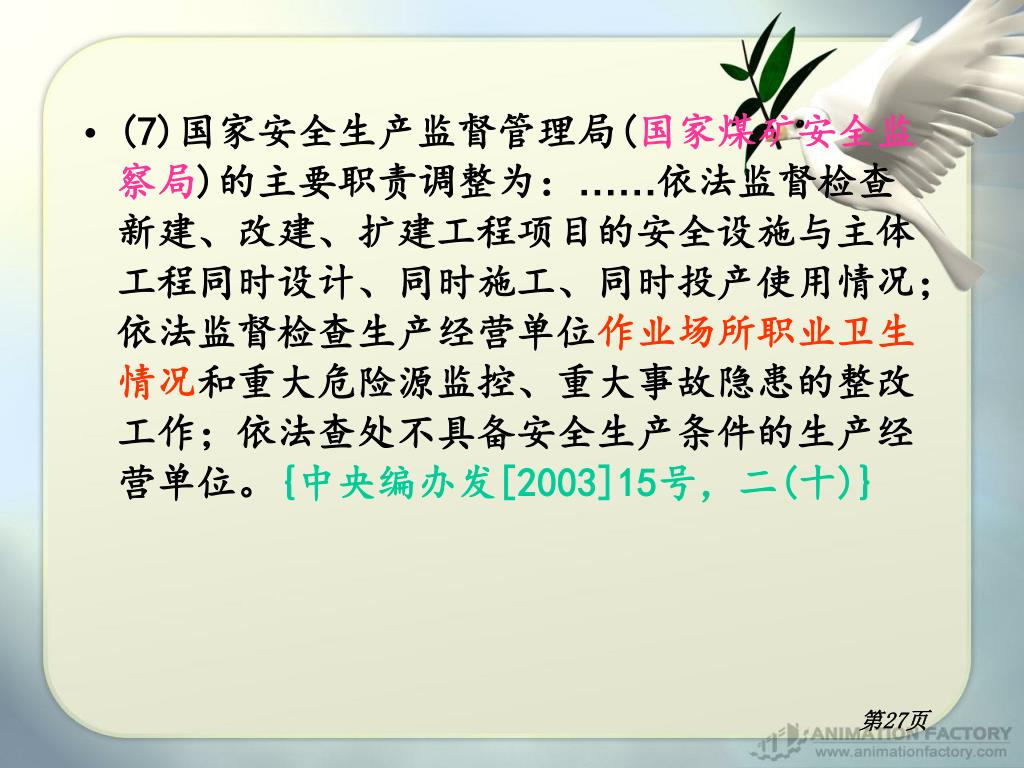 • (7)国家安全生产监督管理局(国家煤矿安全监察局)的主要职责调整为：……依法监督检查新建、改建、扩建工程项目的安全设施与主体工程同时设计、同时施工、同时投产使用情况；依法监督检查生产经营单位作业场所职业卫生情况和重大危险源监控、重大事故隐患的整改工作；依法查处不具备安全生产条件的生产经营单位。{中央编办发[2003]15号，二(十)}

第27页

ANIMATION FACTORY
www.animationfactory.com